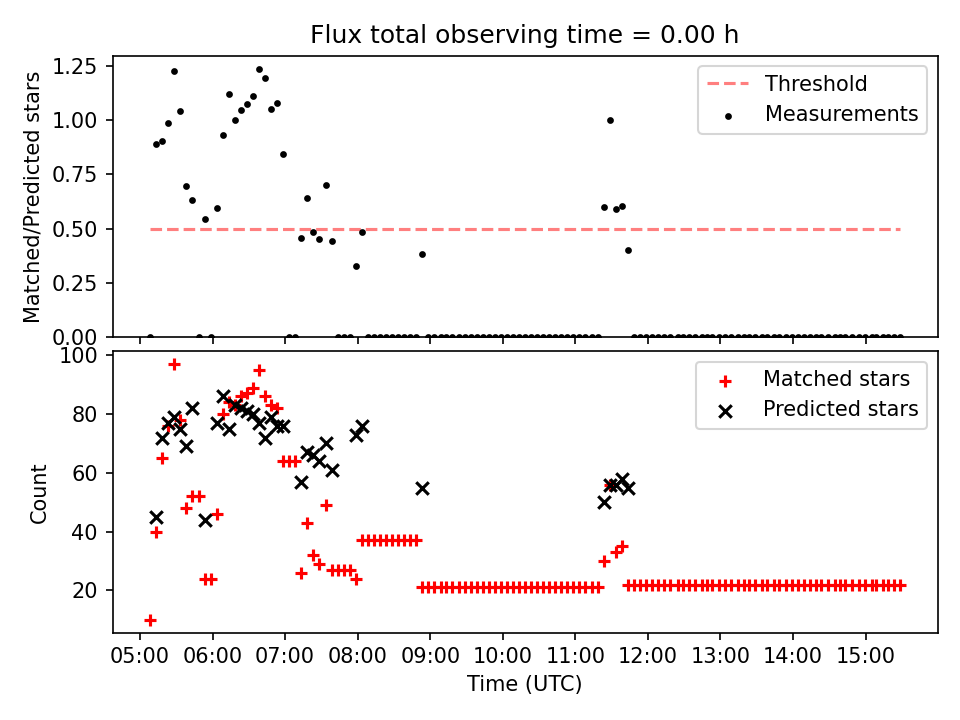 Flux total observing time = 0.00 h

Matched/Predicted stars

1.25
1.00
0.75
0.50
0.25
0.00

Threshold
Measurements

Count

100
80
60
40
20

Matched stars
Predicted stars

05:00 06:00 07:00 08:00 09:00 10:00 11:00 12:00 13:00 14:00 15:00

Time (UTC)